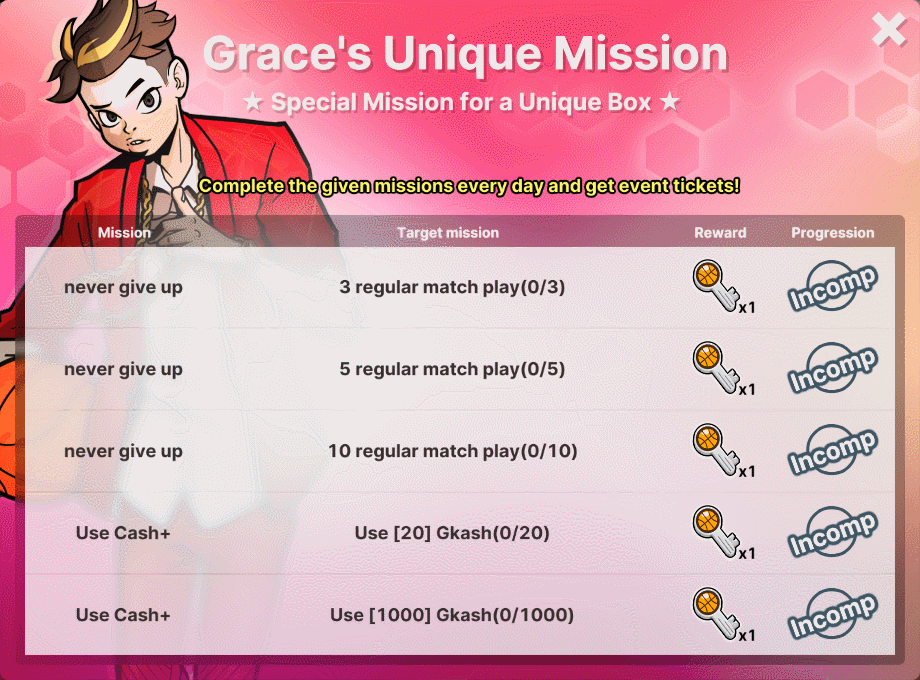 Grace's Unique Mission

★ Special Mission for a Unique Box ★

Complete the given missions every day and get event tickets!

| Mission | Target mission | Reward | Progression |
|---|---|---|---|
| never give up | 3 regular match play(0/3) | x1 | Incomp |
| never give up | 5 regular match play(0/5) | x1 | Incomp |
| never give up | 10 regular match play(0/10) | x1 | Incomp |
| Use Cash+ | Use [20] Gkash(0/20) | x1 | Incomp |
| Use Cash+ | Use [1000] Gkash(0/1000) | x1 | Incomp |